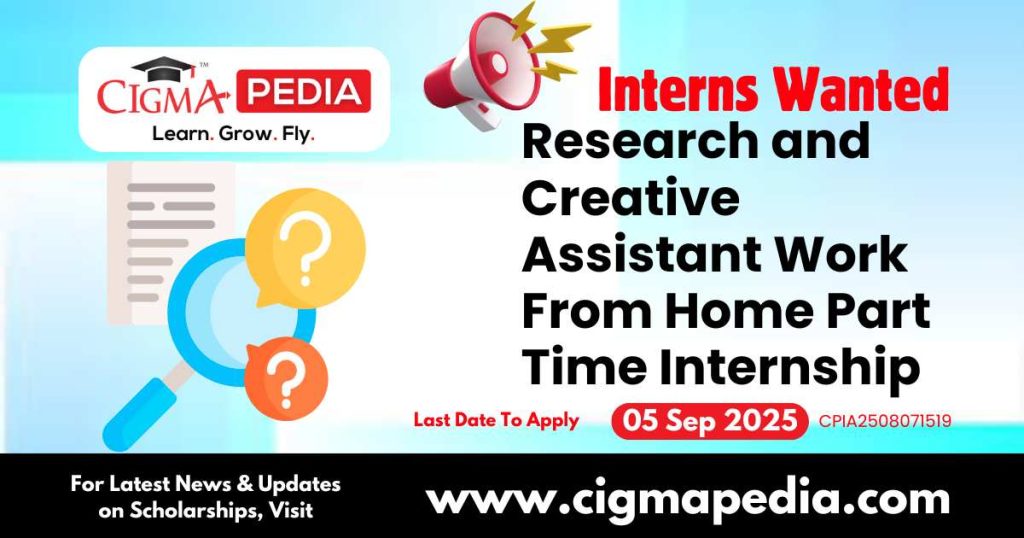 CIGMA PEDIA
Learn. Grow. Fly.

Interns Wanted

Research and Creative Assistant Work From Home Part Time Internship

Last Date To Apply 05 Sep 2025 CPIA2508071519

For Latest News & Updates on Scholarships, Visit

www.cigmapedia.com